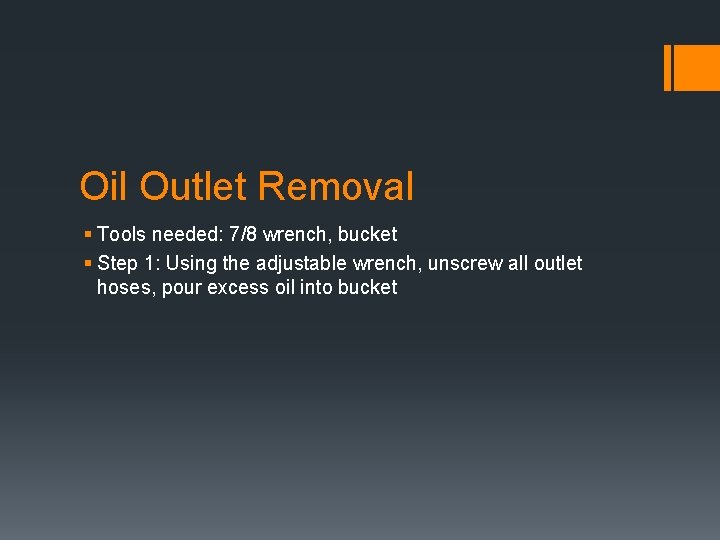 Oil Outlet Removal

▪ Tools needed: 7/8 wrench, bucket
▪ Step 1: Using the adjustable wrench, unscrew all outlet hoses, pour excess oil into bucket